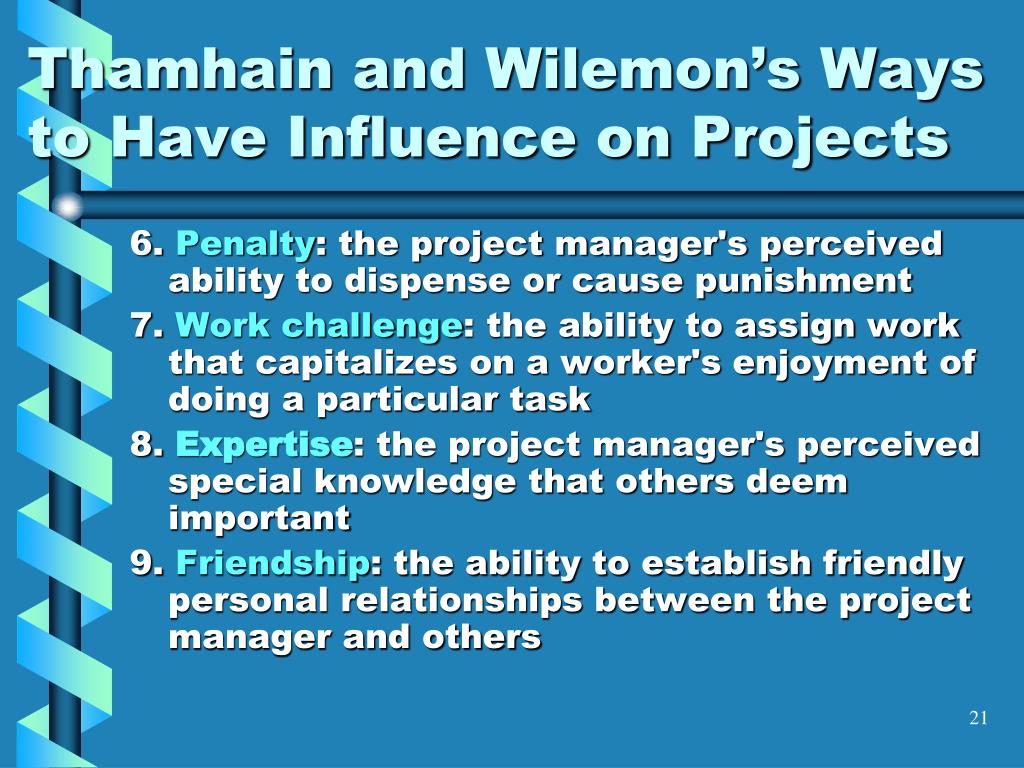 Thamhain and Wilemon's Ways to Have Influence on Projects

6. Penalty: the project manager's perceived ability to dispense or cause punishment

7. Work challenge: the ability to assign work that capitalizes on a worker's enjoyment of doing a particular task

8. Expertise: the project manager's perceived special knowledge that others deem important

9. Friendship: the ability to establish friendly personal relationships between the project manager and others

21